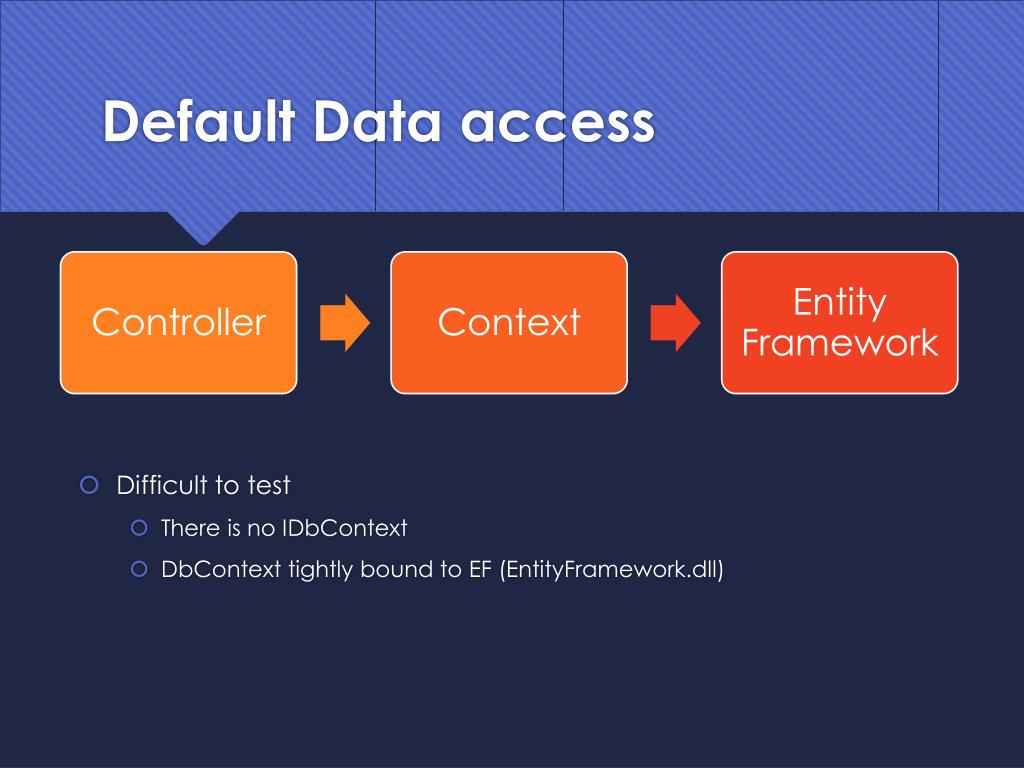 Default Data access

Controller

Context

Entity Framework

Difficult to test

There is no IDbContext

DbContext tightly bound to EF (EntityFramework.dll)